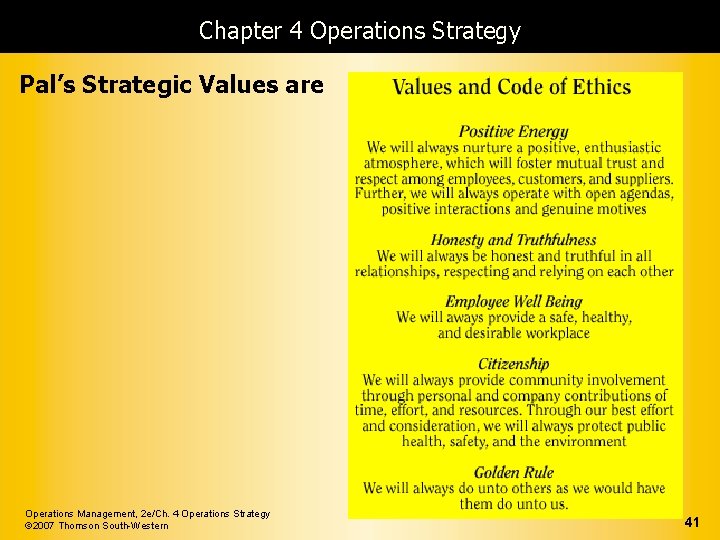 Chapter 4 Operations Strategy

Pal's Strategic Values are

Values and Code of Ethics

Positive Energy
We will always nurture a positive, enthusiastic atmosphere, which will foster mutual trust and respect among employees, customers, and suppliers. Further, we will always operate with open agendas, positive interactions and genuine motives

Honesty and Truthfulness
We will always be honest and truthful in all relationships, respecting and relying on each other

Employee Well Being
We will aways provide a safe, healthy, and desirable workplace

Citizenship
We will always provide community involvement through personal and company contributions of time, effort, and resources. Through our best effort and consideration, we will always protect public health, safety, and the environment

Golden Rule
We will always do unto others as we would have them do unto us.

Operations Management, 2e/Ch. 4 Operations Strategy
©2007 Thomson South-Western

41